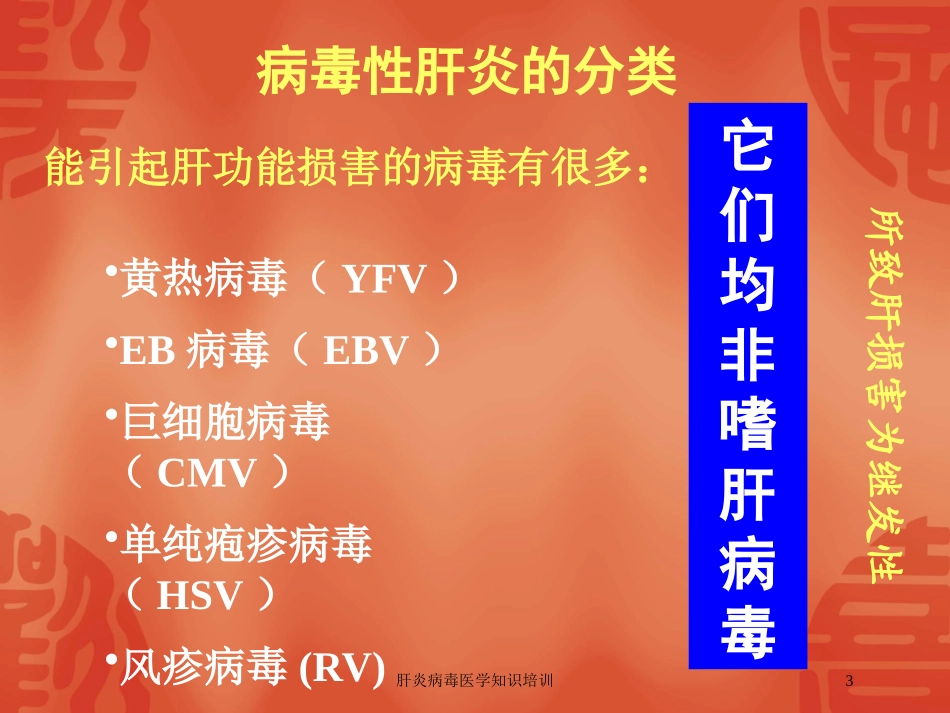 病毒性肝炎的分类

能引起肝功能损害的病毒有很多：

•黄热病毒（ YFV ）

•EB 病毒（ EBV ）

•巨细胞病毒（ CMV ）

•单纯疱疹病毒（ HSV ）

•风疹病毒 (RV)

它们均非嗜肝病毒

所致肝损害为继发性

肝炎病毒医学知识培训

3